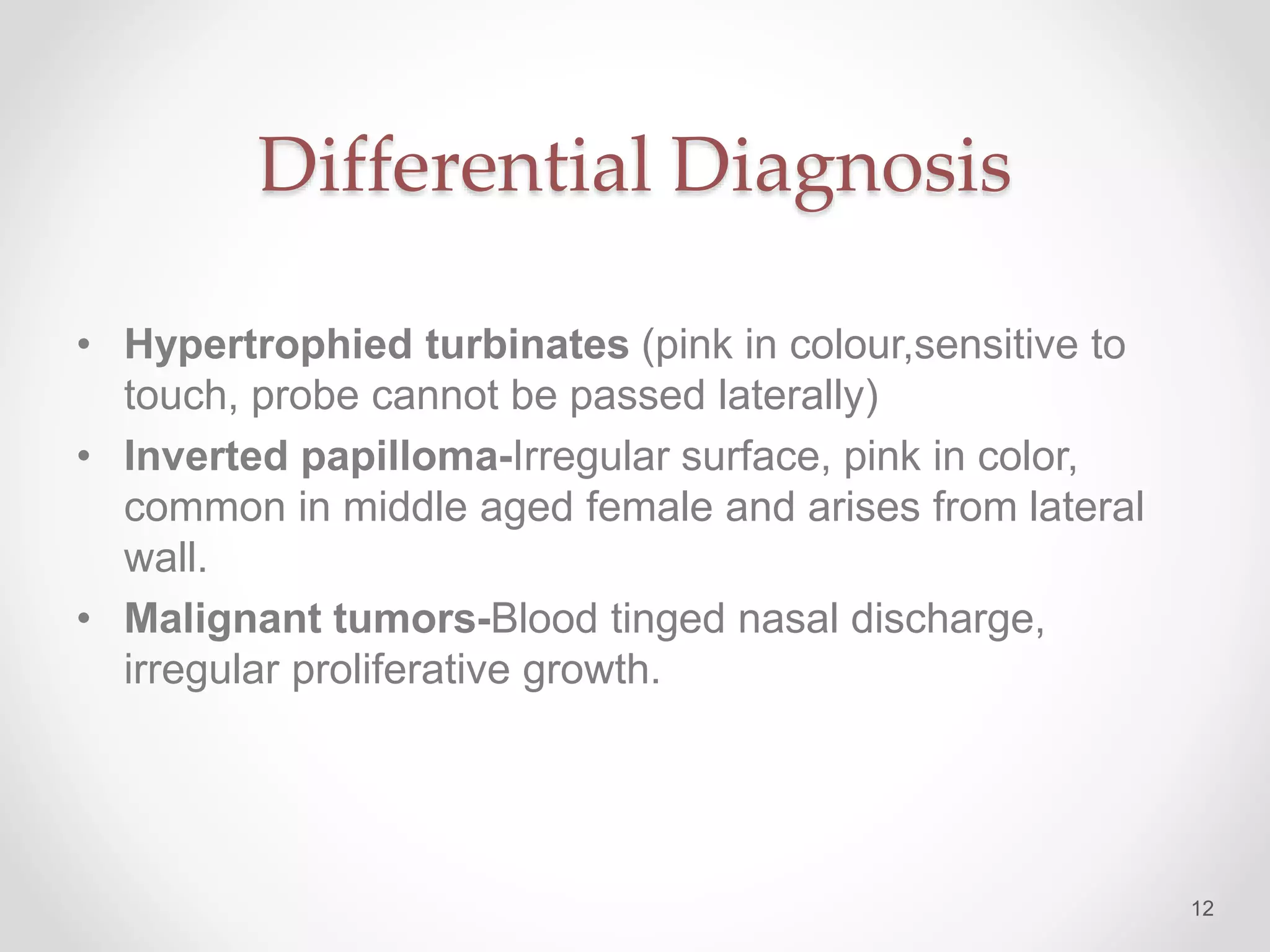 Differential Diagnosis

• Hypertrophied turbinates (pink in colour,sensitive to touch, probe cannot be passed laterally)
• Inverted papilloma-Irregular surface, pink in color, common in middle aged female and arises from lateral wall.
• Malignant tumors-Blood tinged nasal discharge, irregular proliferative growth.

12